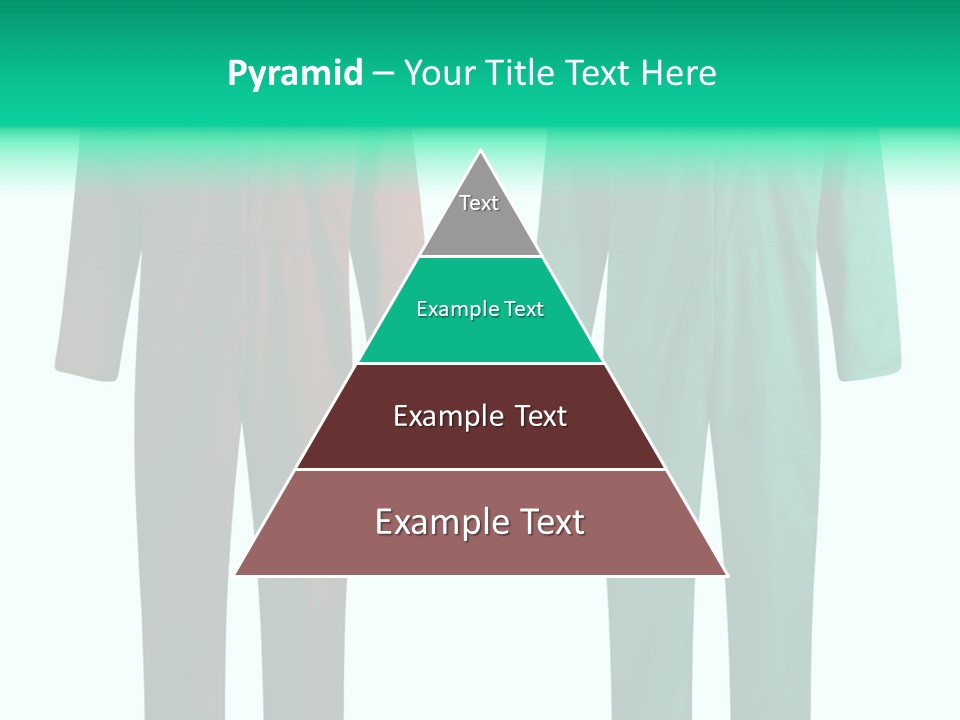 Pyramid – Your Title Text Here

Text

Example Text

Example Text

Example Text